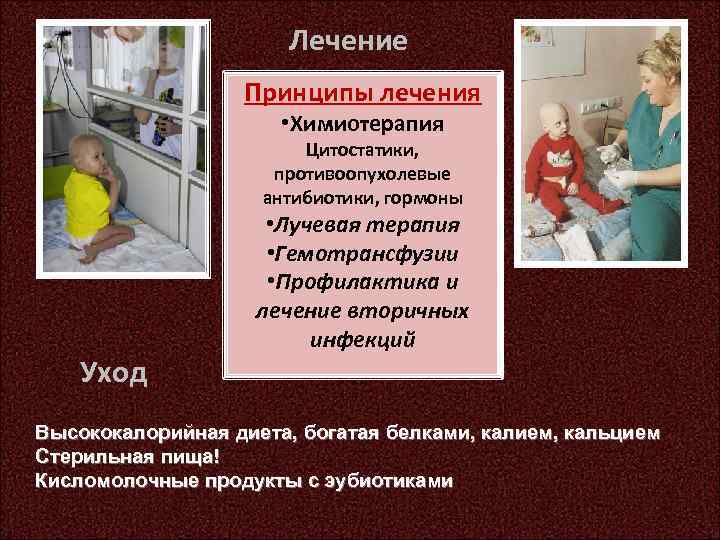 Лечение

Принципы лечения

•Химиотерапия

Цитостатики, противоопухолевые антибиотики, гормоны

•Лучевая терапия

•Гемотрансфузии

•Профилактика и лечение вторичных инфекций

Уход

Высококалорийная диета, богатая белками, калием, кальцием
Стерильная пища!
Кисломолочные продукты с эубиотиками